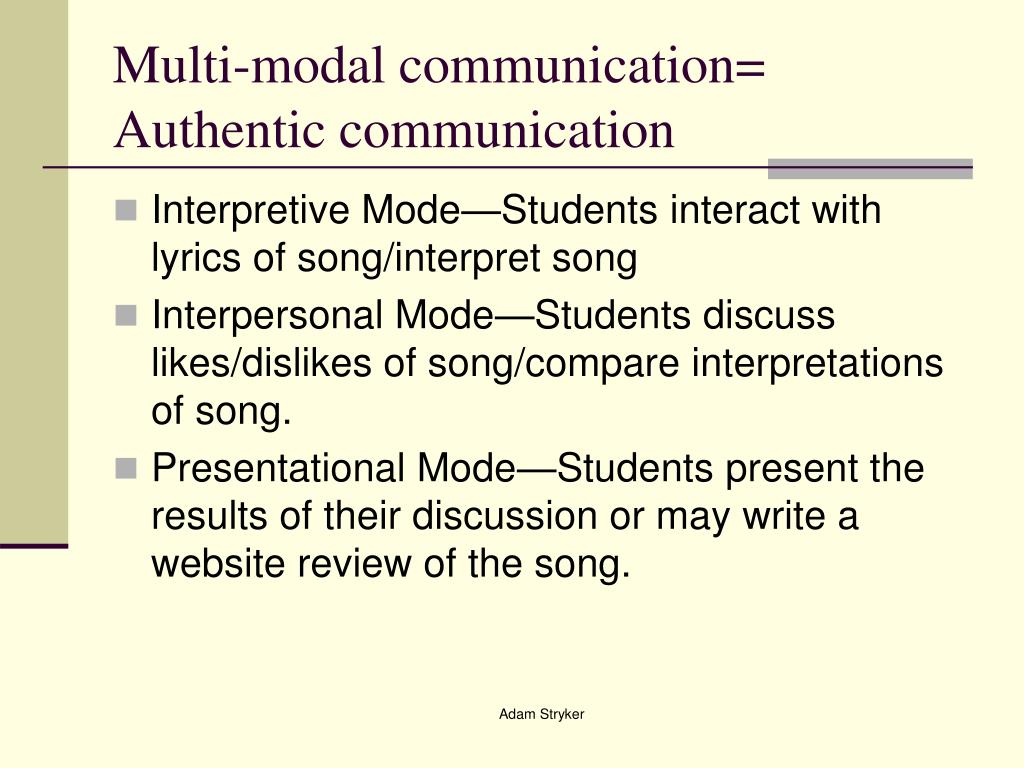 Multi-modal communication= Authentic communication

- Interpretive Mode—Students interact with lyrics of song/interpret song
- Interpersonal Mode—Students discuss likes/dislikes of song/compare interpretations of song.
- Presentational Mode—Students present the results of their discussion or may write a website review of the song.

Adam Stryker